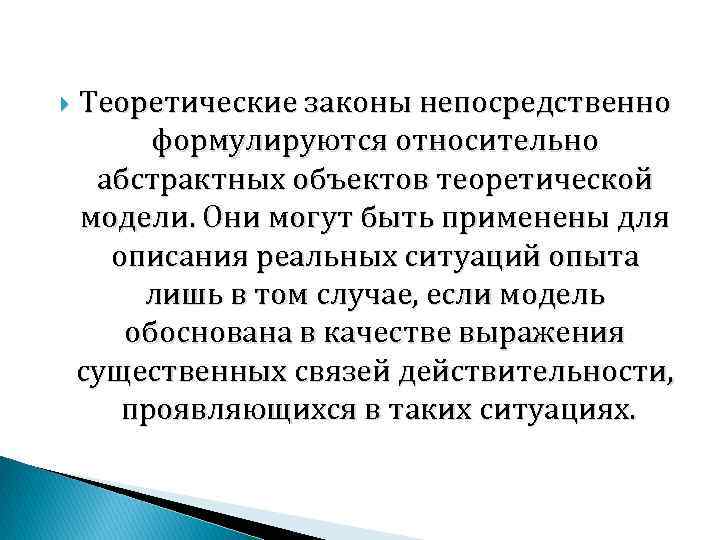 Теоретические законы непосредственно формулируются относительно абстрактных объектов теоретической модели. Они могут быть применены для описания реальных ситуаций опыта лишь в том случае, если модель обоснована в качестве выражения существенных связей действительности, проявляющихся в таких ситуациях.